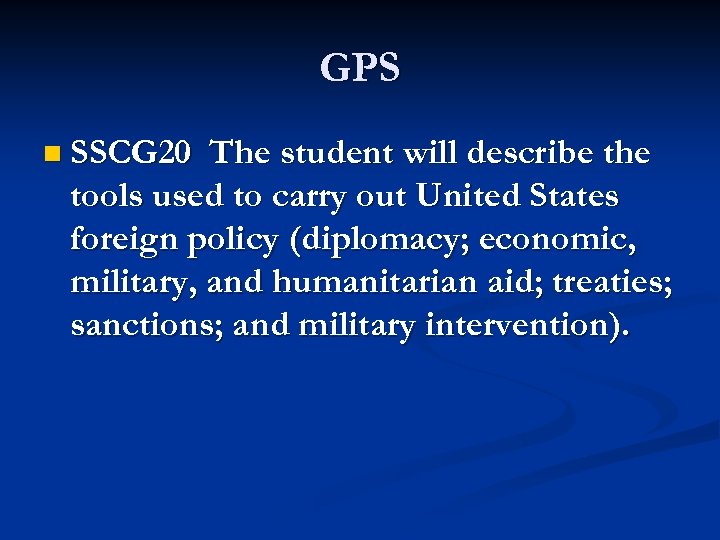 GPS

SSCG20 The student will describe the tools used to carry out United States foreign policy (diplomacy; economic, military, and humanitarian aid; treaties; sanctions; and military intervention).